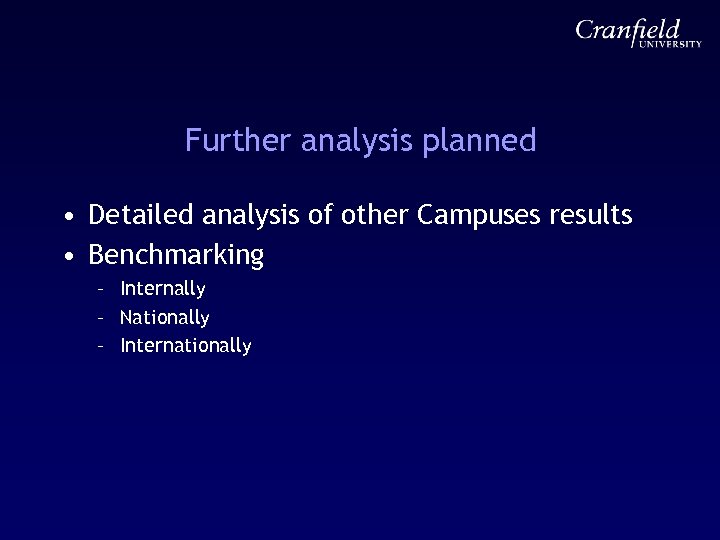 Cranfield
UNIVERSITY

Further analysis planned

• Detailed analysis of other Campuses results
• Benchmarking
– Internally
– Nationally
– Internationally